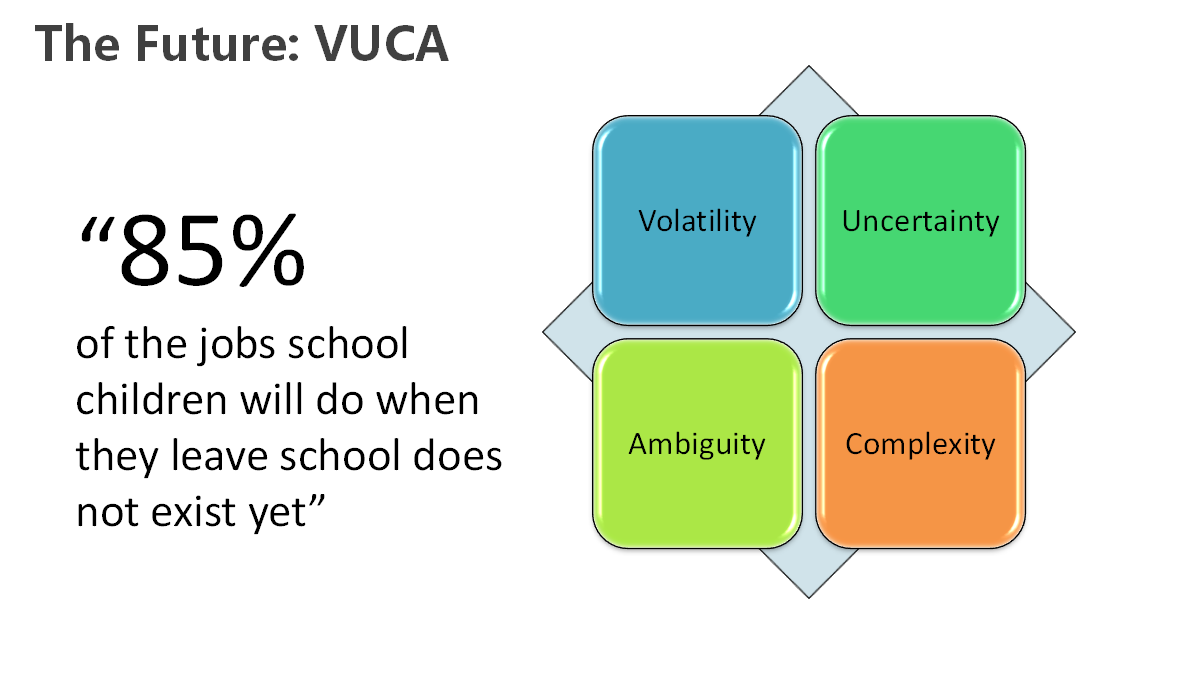 The Future: VUCA

“85%

of the jobs school children will do when they leave school does not exist yet”

Volatility

Uncertainty

Ambiguity

Complexity